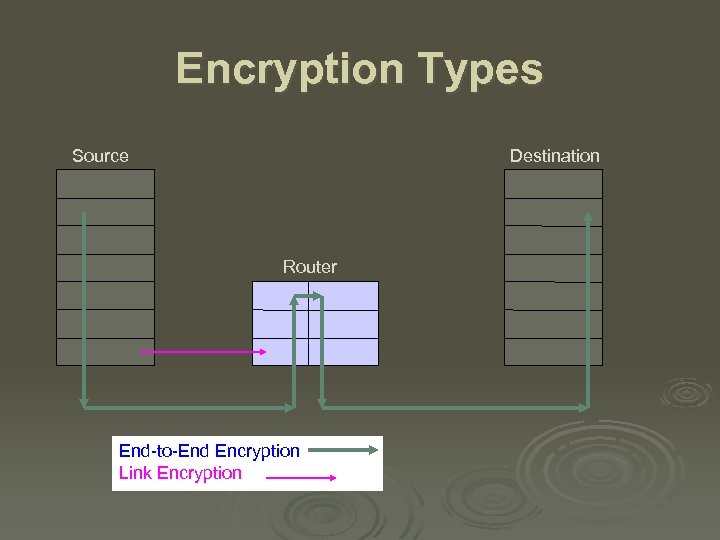 Encryption Types

Source

Destination

Router

End-to-End Encryption

Link Encryption